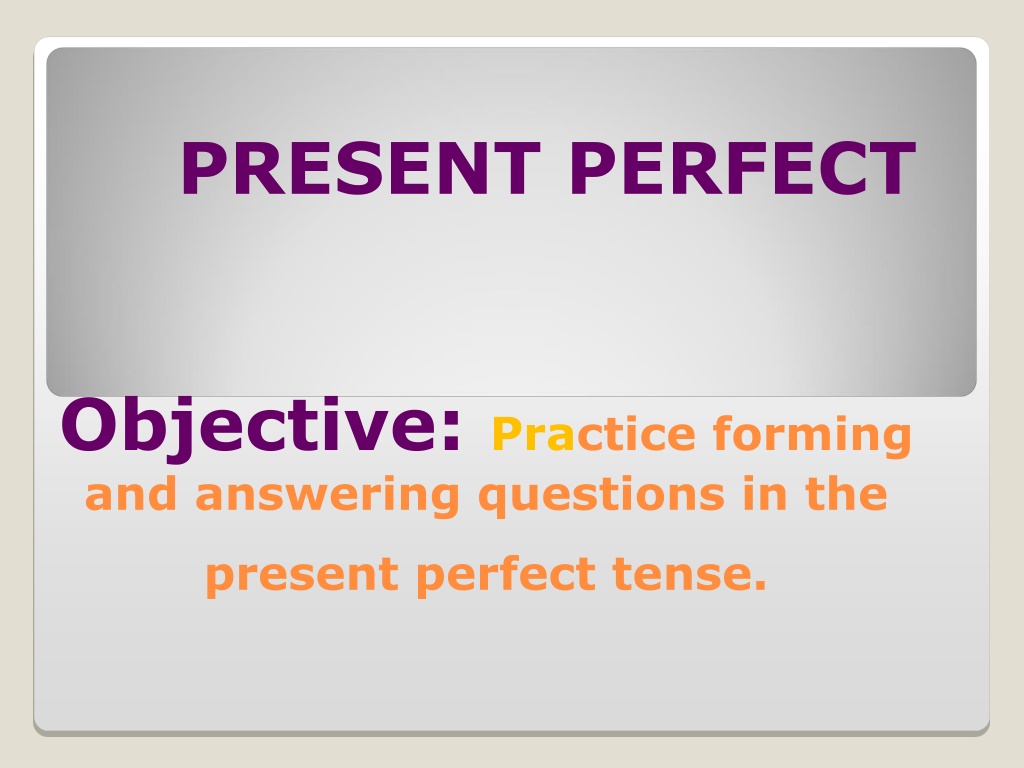 PRESENT PERFECT

Objective: Practice forming and answering questions in the present perfect tense.